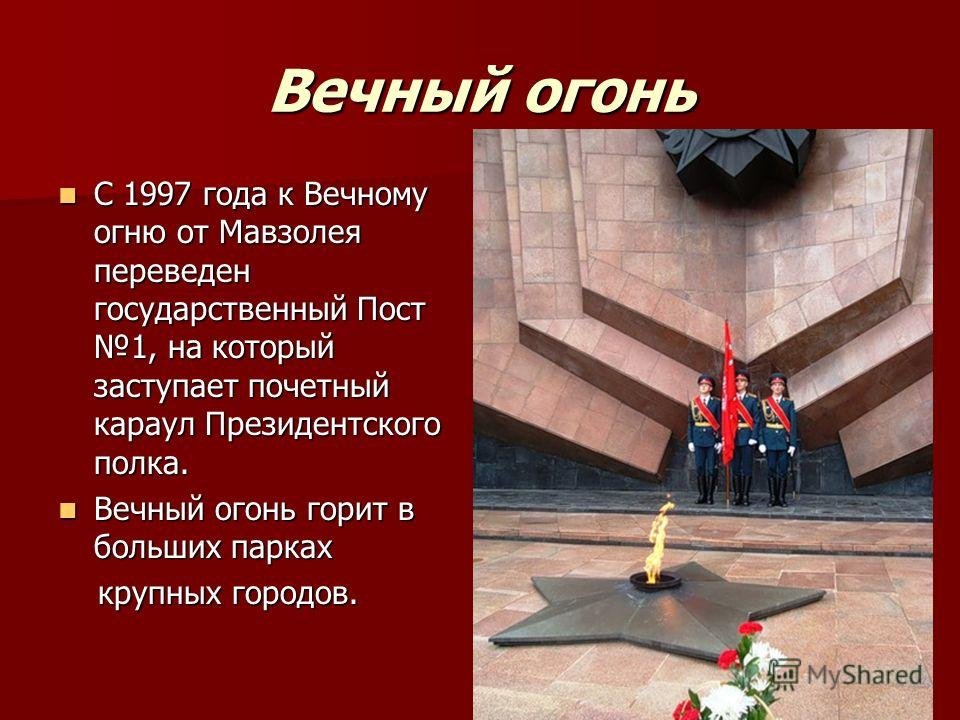 Вечный огонь

С 1997 года к Вечному огню от Мавзолея переведен государственный Пост №1, на который заступает почетный караул Президентского полка.

Вечный огонь горит в больших парках крупных городов.

MyShared